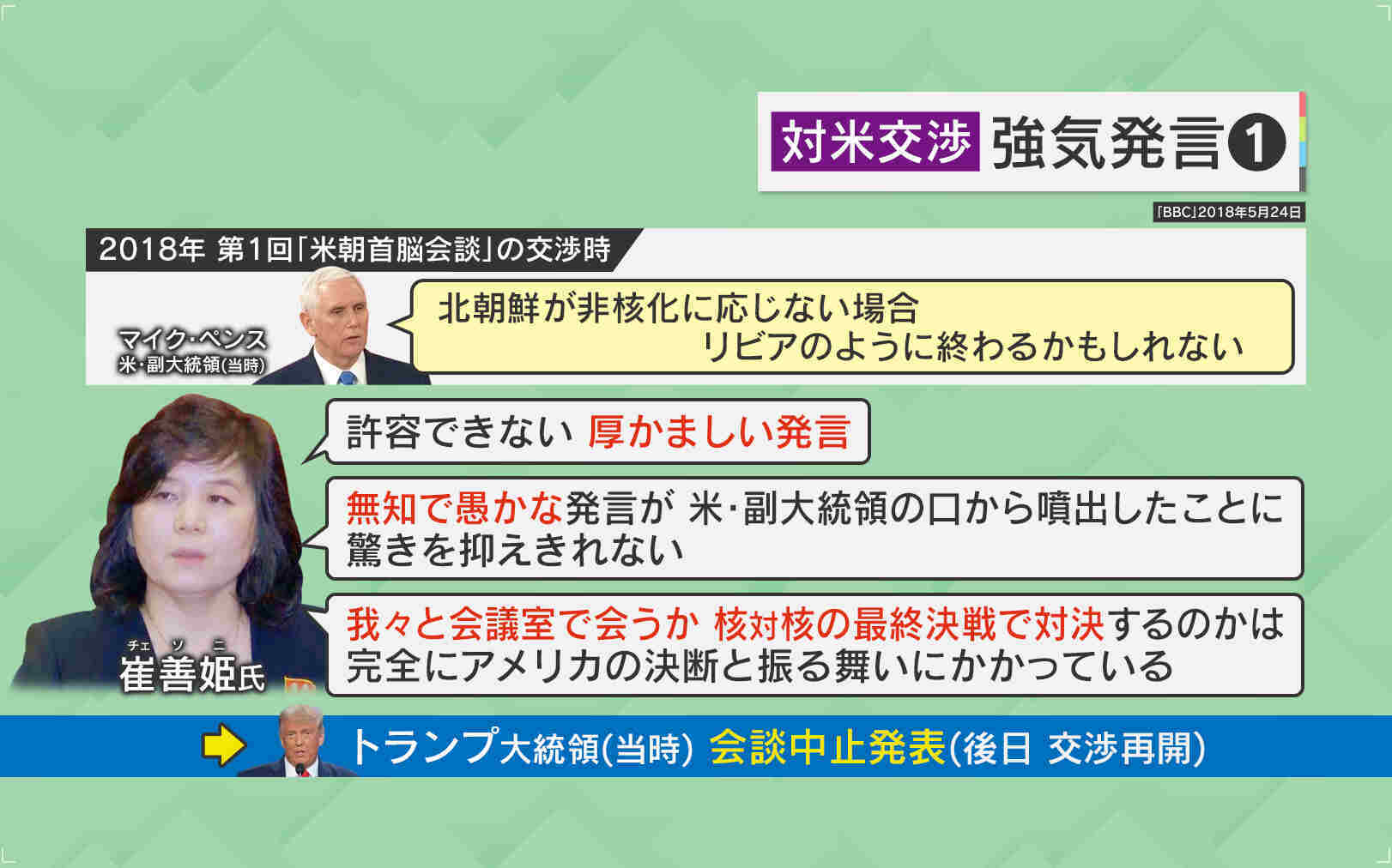 対米交渉 強気発言❶

「BBC」2018年5月24日

2018年 第1回「米朝首脳会談」の交渉時

マイク・ペンス
米・副大統領(当時)

北朝鮮が非核化に応じない場合
リビアのように終わるかもしれない

許容できない 厚かましい発言

無知で愚かな発言が 米・副大統領の口から噴出したことに驚きを抑えきれない

我々と会議室で会うか 核対核の最終決戦で対決するのかは完全にアメリカの決断と振る舞いにかかっている

チェ ソ ニ
崔善姫氏

トランプ大統領(当時) 会談中止発表(後日 交渉再開)